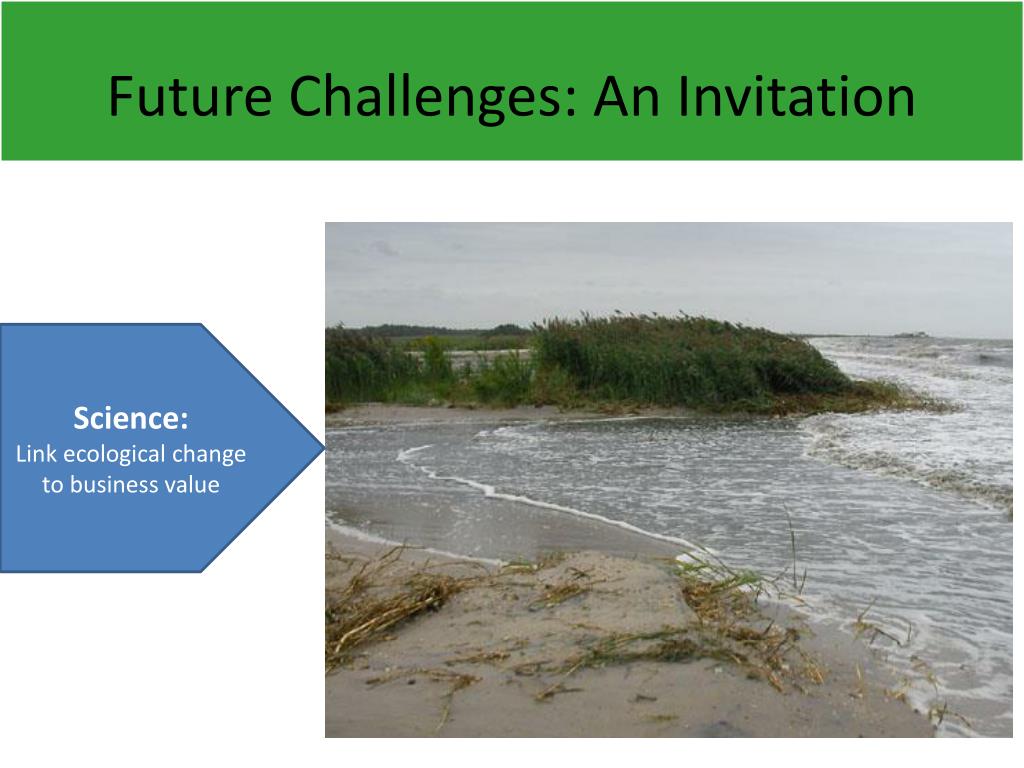 Future Challenges: An Invitation

Science:
Link ecological change to business value